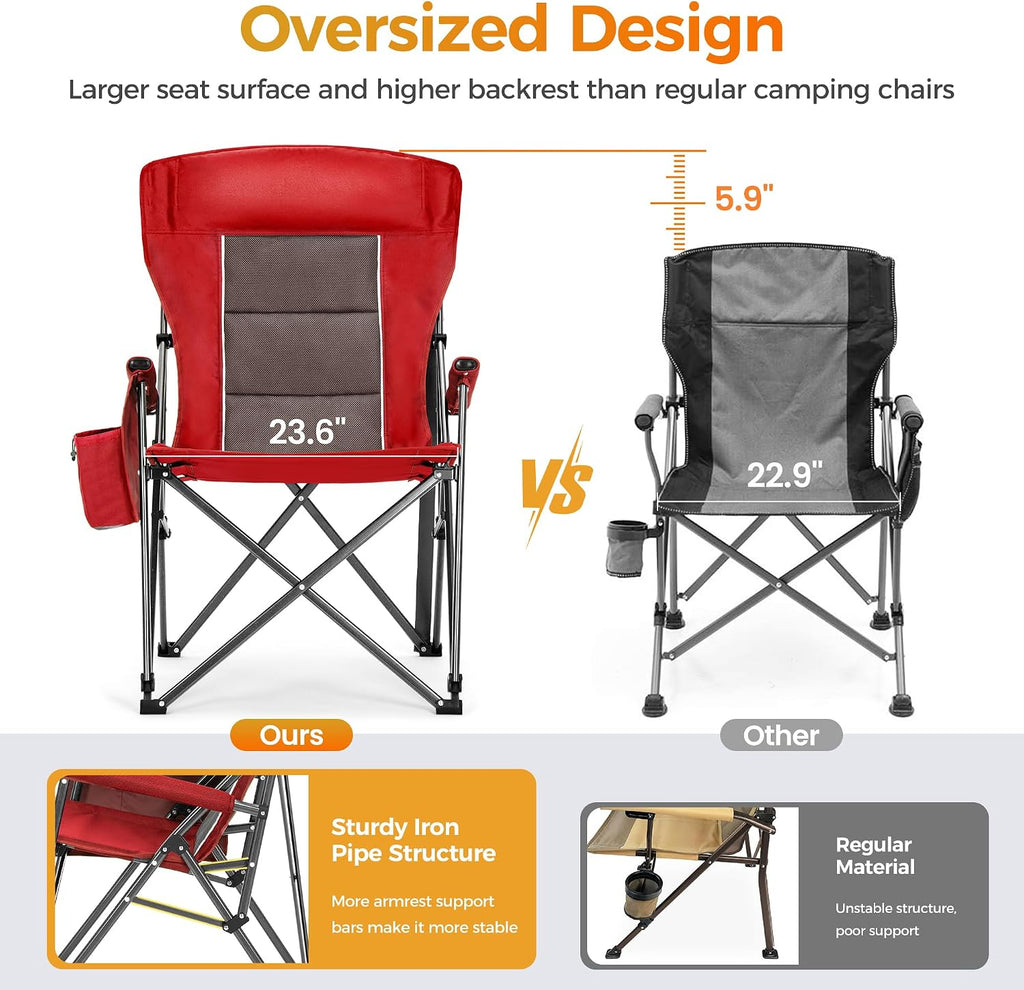 Oversized Design

Larger seat surface and higher backrest than regular camping chairs

5.9"

23.6"

VS

22.9"

Ours

Other

Sturdy Iron Pipe Structure

More armrest support bars make it more stable

Regular Material

Unstable structure, poor support